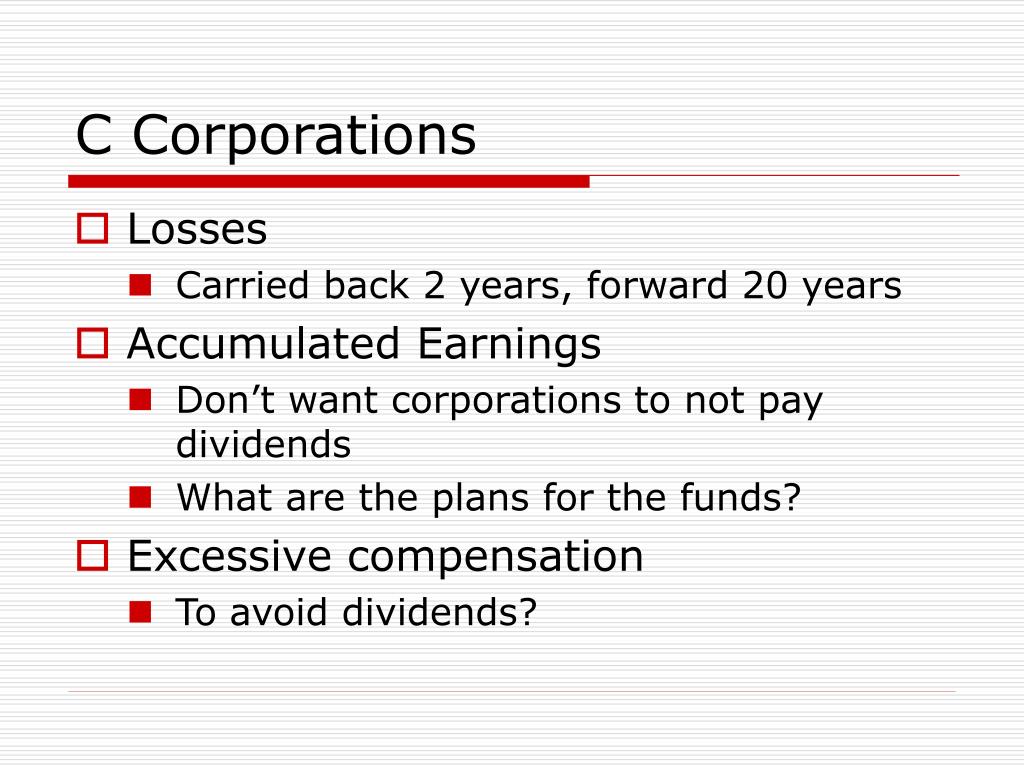 C Corporations

Losses

Carried back 2 years, forward 20 years

Accumulated Earnings

Don’t want corporations to not pay dividends

What are the plans for the funds?

Excessive compensation

To avoid dividends?